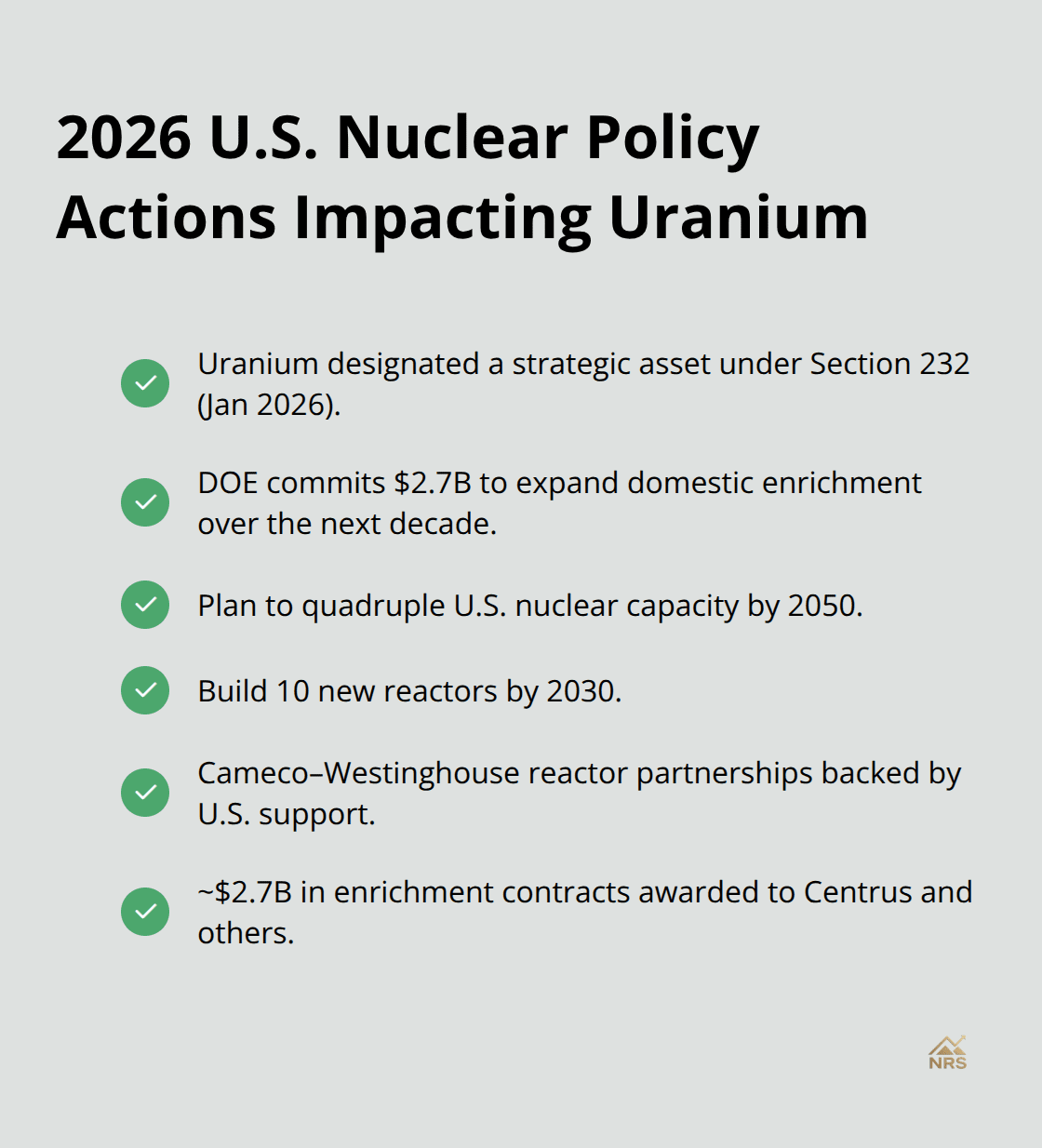 2026 U.S. Nuclear Policy Actions Impacting Uranium

Uranium designated a strategic asset under Section 232 (Jan 2026).

DOE commits \$2.7B to expand domestic enrichment over the next decade.

Plan to quadruple U.S. nuclear capacity by 2050.

Build 10 new reactors by 2030.

Cameco–Westinghouse reactor partnerships backed by U.S. support.

~\$2.7B in enrichment contracts awarded to Centrus and others.

NRS